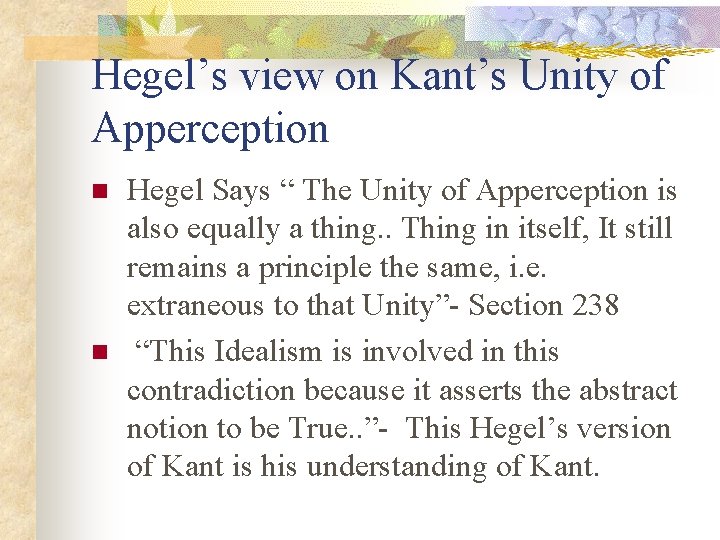 Hegel’s view on Kant’s Unity of Apperception

Hegel Says “ The Unity of Apperception is also equally a thing.. Thing in itself, It still remains a principle the same, i.e. extraneous to that Unity”- Section 238

“This Idealism is involved in this contradiction because it asserts the abstract notion to be True..”- This Hegel’s version of Kant is his understanding of Kant.